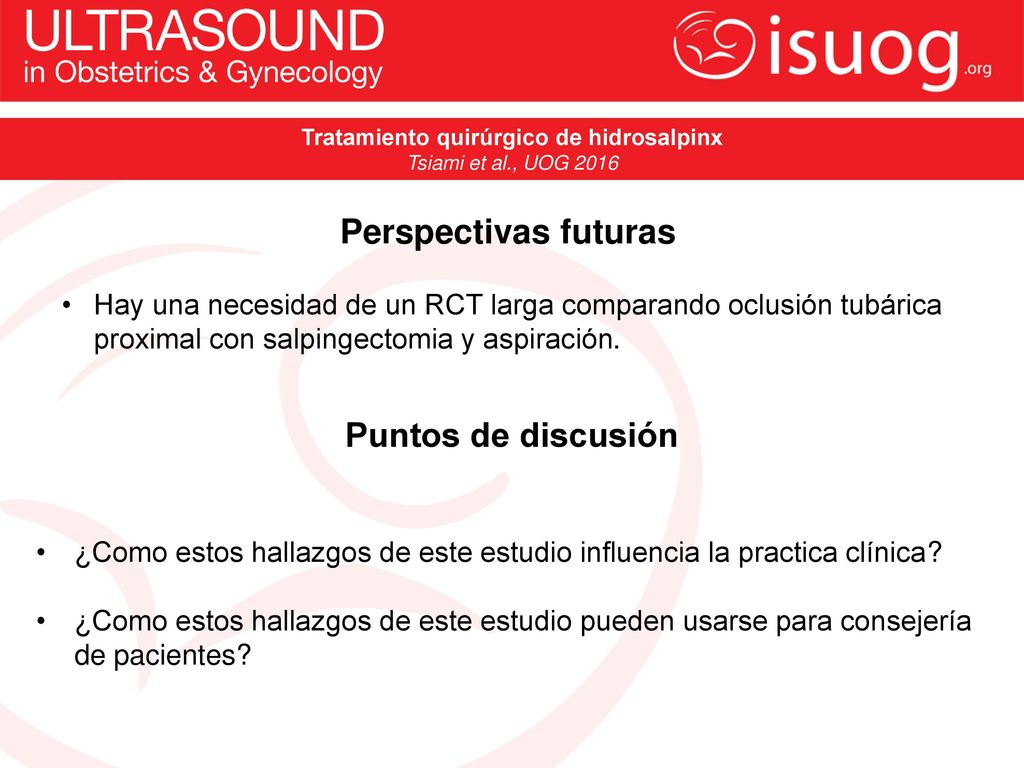 ULTRASOUND
in Obstetrics & Gynecology

isuog.org

Tratamiento quirúrgico de hidrosalpinx
Tsiami et al., UOG 2016

Perspectivas futuras

• Hay una necesidad de un RCT larga comparando oclusión tubárica proximal con salpingectomia y aspiración.

Puntos de discusión

• ¿Como estos hallazgos de este estudio influencia la practica clínica?

• ¿Como estos hallazgos de este estudio pueden usarse para consejería de pacientes?